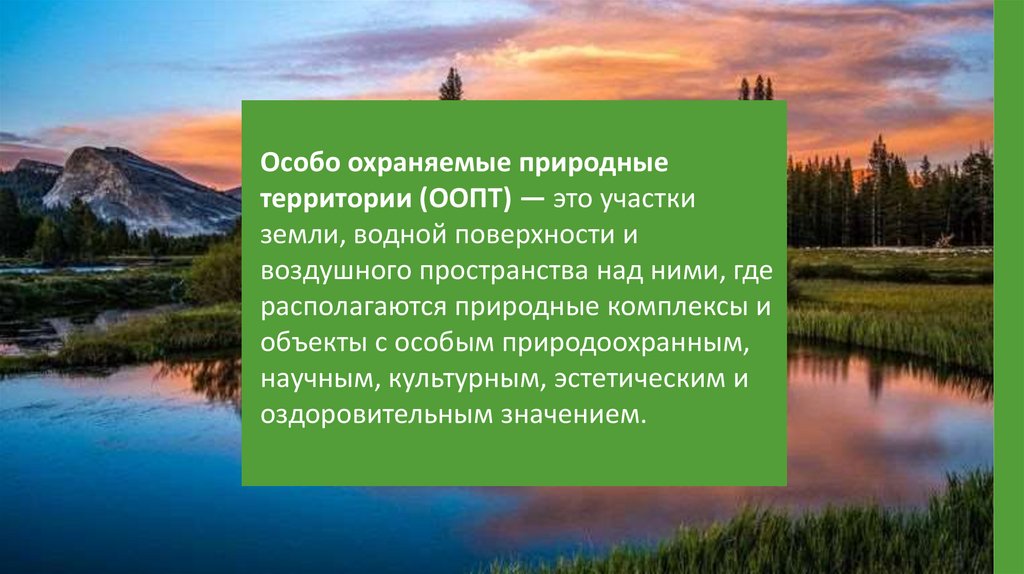 Особо охраняемые природные территории (ООПТ) — это участки земли, водной поверхности и воздушного пространства над ними, где располагаются природные комплексы и объекты с особым природоохранным, научным, культурным, эстетическим и оздоровительным значением.